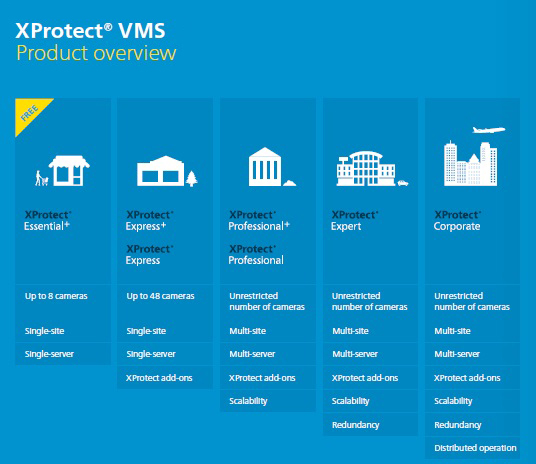 XProtect® VMS
Product overview

FREE

XProtect® Essential+

Up to 8 cameras

Single-site

Single-server

XProtect® Express+

XProtect® Express

Up to 48 cameras

Single-site

Single-server

XProtect add-ons

XProtect® Professional+

XProtect® Professional

Unrestricted number of cameras

Multi-site

Multi-server

XProtect add-ons

Scalability

XProtect® Expert

Unrestricted number of cameras

Multi-site

Multi-server

XProtect add-ons

Scalability

Redundancy

XProtect® Corporate

Unrestricted number of cameras

Multi-site

Multi-server

XProtect add-ons

Scalability

Redundancy

Distributed operation